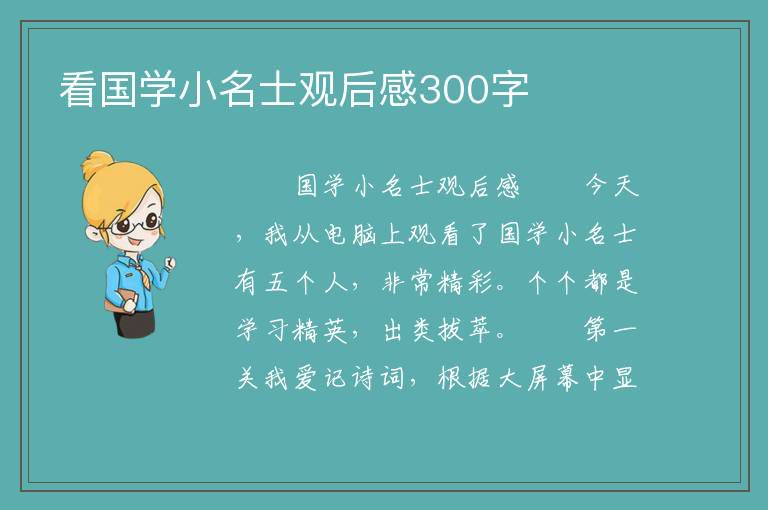 看国学小名士观后感300字

国学小名士观后感　　今天，我从电脑上观看了国学小名士有五个人，非常精彩。个个都是学习精英，出类拔萃。　　第一关我爱记诗词，根据大屏幕中显